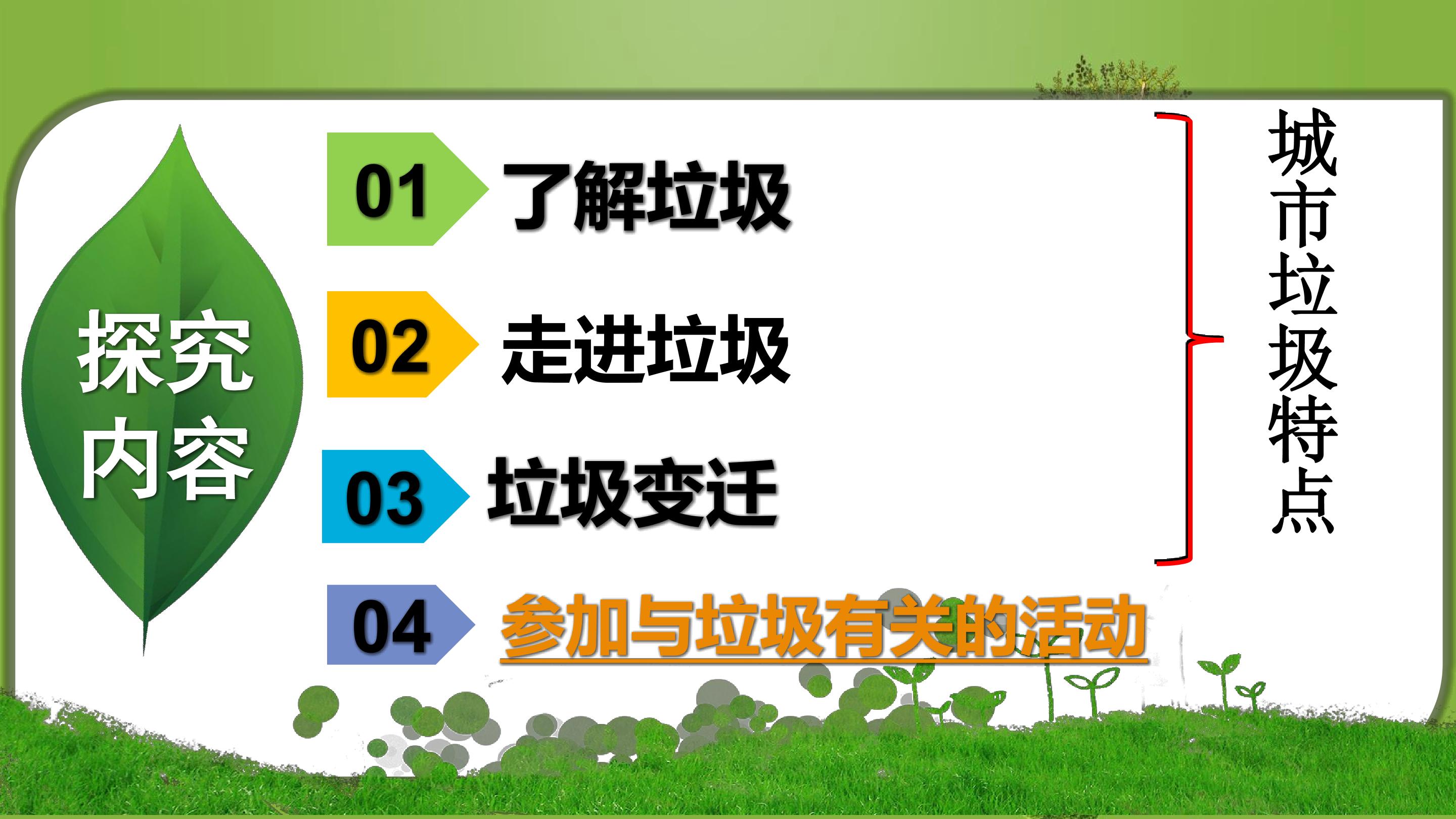 探究内容

01 了解垃圾

02 走进垃圾

03 垃圾变迁

04 参加与垃圾有关的活动

城市垃圾特点